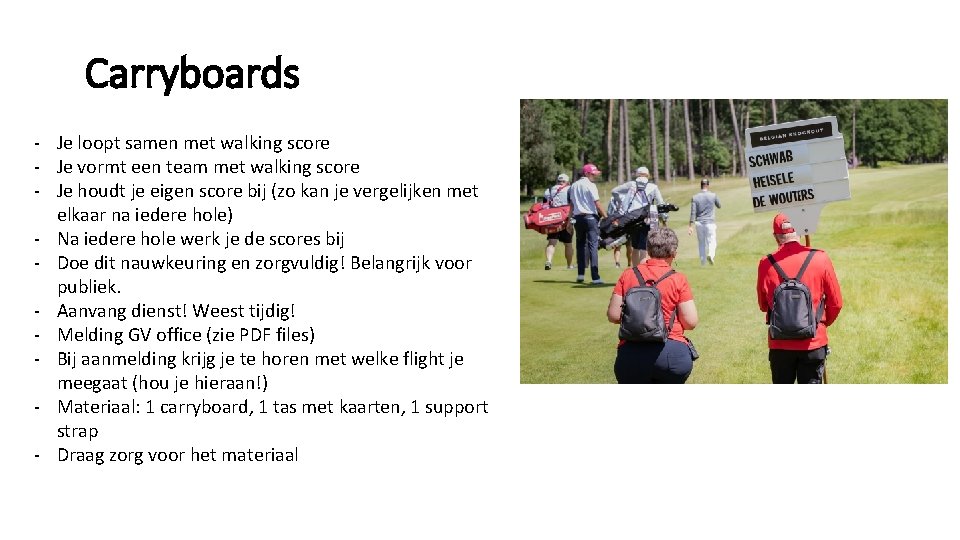 Carryboards

- Je loopt samen met walking score
- Je vormt een team met walking score
- Je houdt je eigen score bij (zo kan je vergelijken met elkaar na iedere hole)
- Na iedere hole werk je de scores bij
- Doe dit nauwkeuring en zorgvuldig! Belangrijk voor publiek.
- Aanvang dienst! Weest tijdig!
- Melding GV office (zie PDF files)
- Bij aanmelding krijg je te horen met welke flight je meegaat (hou je hieraan!)
- Materiaal: 1 carryboard, 1 tas met kaarten, 1 support strap
- Draag zorg voor het materiaal

BELGIAN KNOCKOUT
SCHWAB
HEISELE
DE WOUTERS